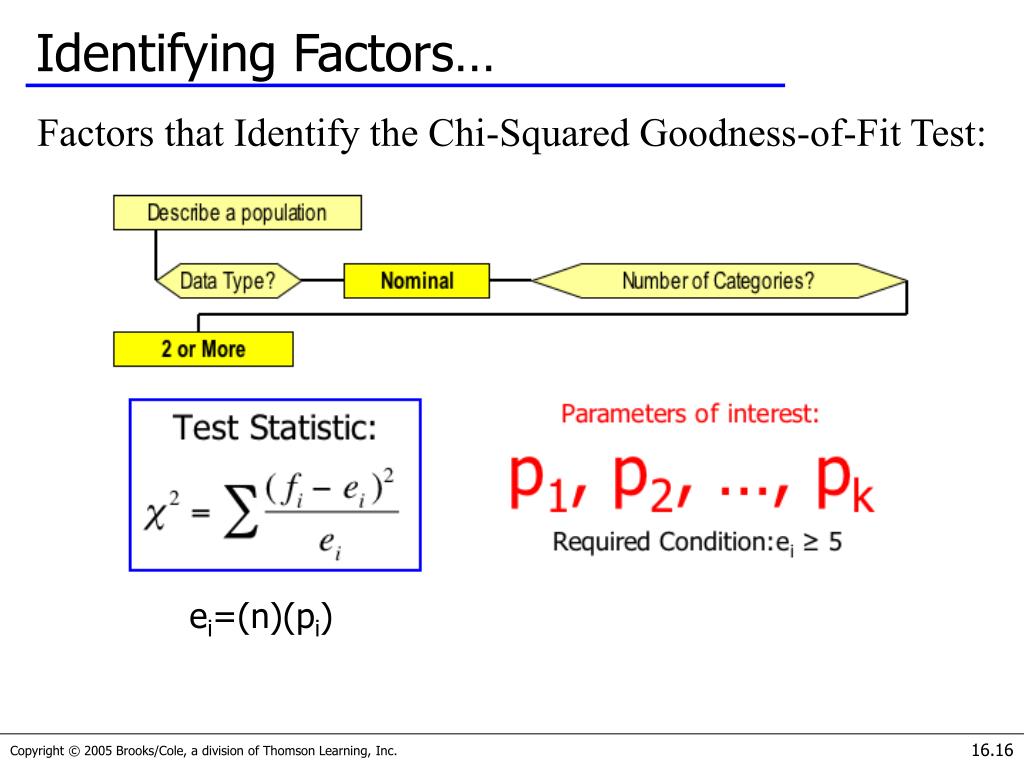 Identifying Factors…

Factors that Identify the Chi-Squared Goodness-of-Fit Test:

Describe a population

Data Type?

Nominal

Number of Categories?

2 or More

Test Statistic:

$\chi^2 = \sum \frac{(f_i - e_i)^2}{e_i}$

Parameters of interest:

$p_1, p_2, \ldots, p_k$

Required Condition: $e_i \geq 5$

$e_i=(n)(p_i)$

Copyright © 2005 Brooks/Cole, a division of Thomson Learning, Inc.

16.16